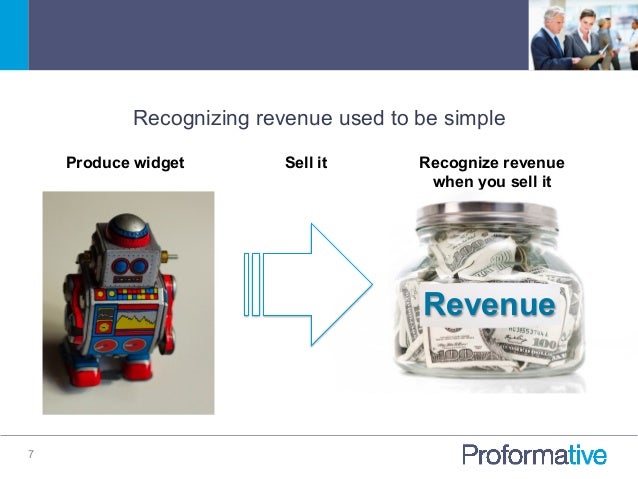 Recognizing revenue used to be simple

Produce widget

Sell it

Recognize revenue when you sell it

Revenue

7

Proformative